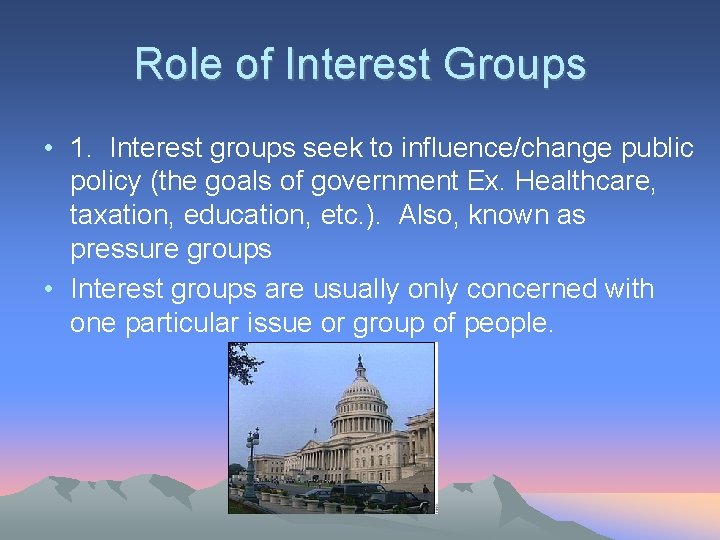 Role of Interest Groups

• 1. Interest groups seek to influence/change public policy (the goals of government Ex. Healthcare, taxation, education, etc.). Also, known as pressure groups

• Interest groups are usually only concerned with one particular issue or group of people.